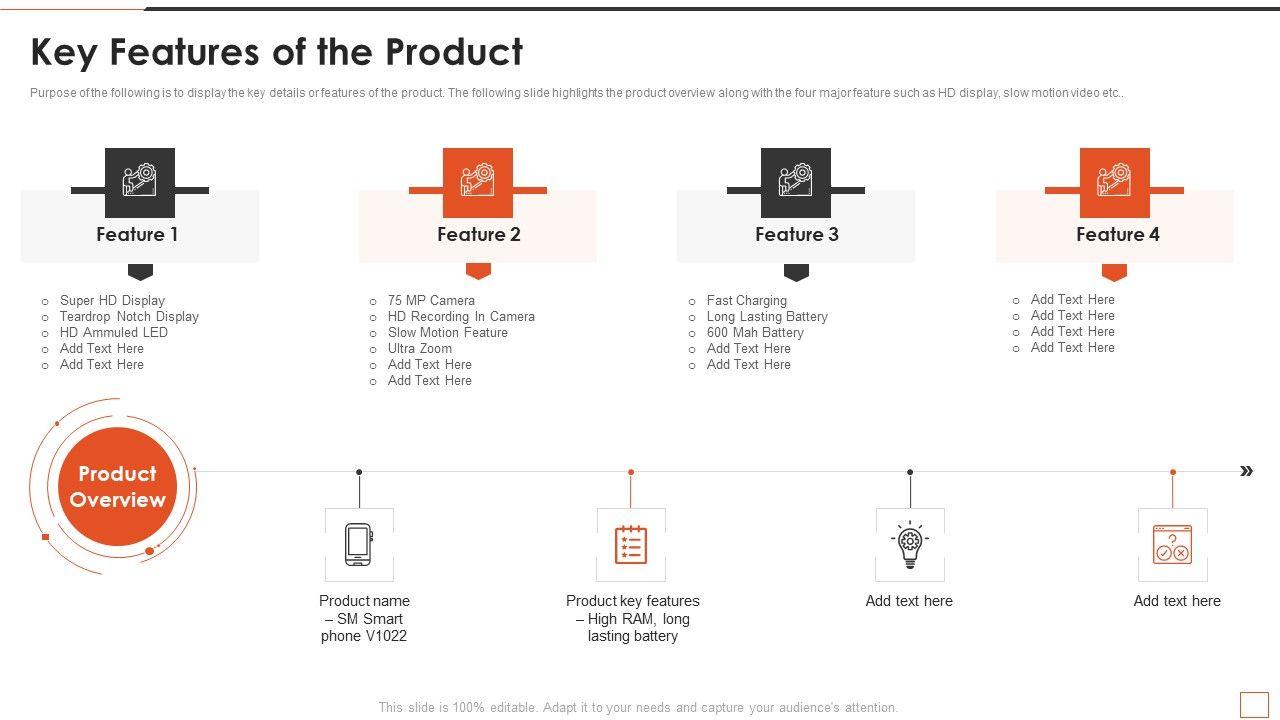 Key Features of the Product

Purpose of the following is to display the key details or features of the product. The following slide highlights the product overview along with the four major feature such as HD display, slow motion video etc..

Feature 1

- Super HD Display
- Teardrop Notch Display
- HD Ammuled LED
- Add Text Here
- Add Text Here

Feature 2

- 75 MP Camera
- HD Recording In Camera
- Slow Motion Feature
- Ultra Zoom
- Add Text Here
- Add Text Here

Feature 3

- Fast Charging
- Long Lasting Battery
- 600 Mah Battery
- Add Text Here
- Add Text Here

Feature 4

- Add Text Here
- Add Text Here
- Add Text Here
- Add Text Here

Product Overview

Product name – SM Smart phone V1022

Product key features – High RAM, long lasting battery

Add text here

Add text here

This slide is 100% editable. Adapt it to your needs and capture your audience's attention.